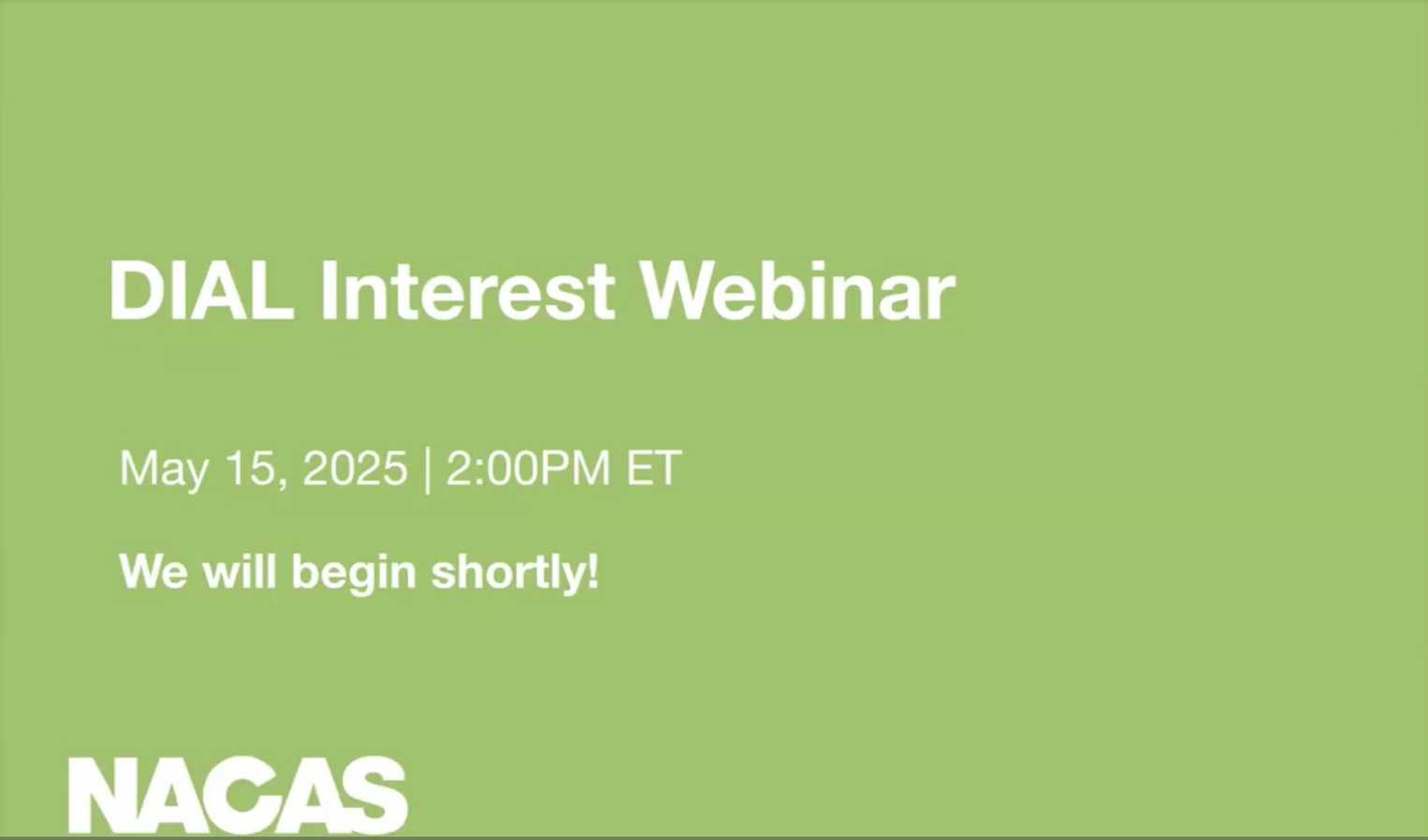 DIAL Interest Webinar

May 15, 2025 | 2:00PM ET

We will begin shortly!

NACAS